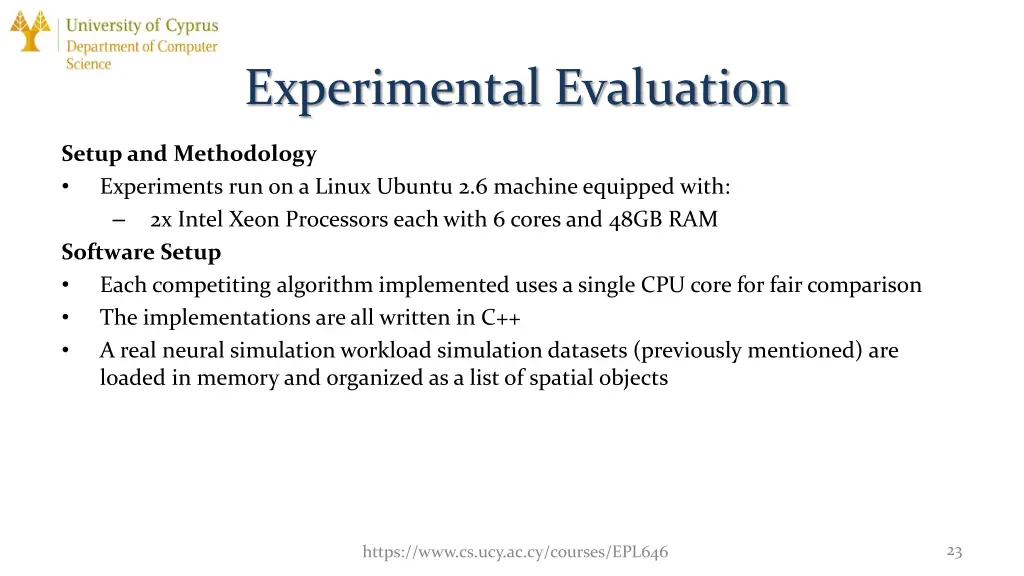 University of Cyprus
Department of Computer Science

Experimental Evaluation

Setup and Methodology
• Experiments run on a Linux Ubuntu 2.6 machine equipped with:
– 2x Intel Xeon Processors each with 6 cores and 48GB RAM
Software Setup
• Each competiting algorithm implemented uses a single CPU core for fair comparison
• The implementations are all written in C++
• A real neural simulation workload simulation datasets (previously mentioned) are loaded in memory and organized as a list of spatial objects

https://www.cs.ucy.ac.cy/courses/EPL646

23